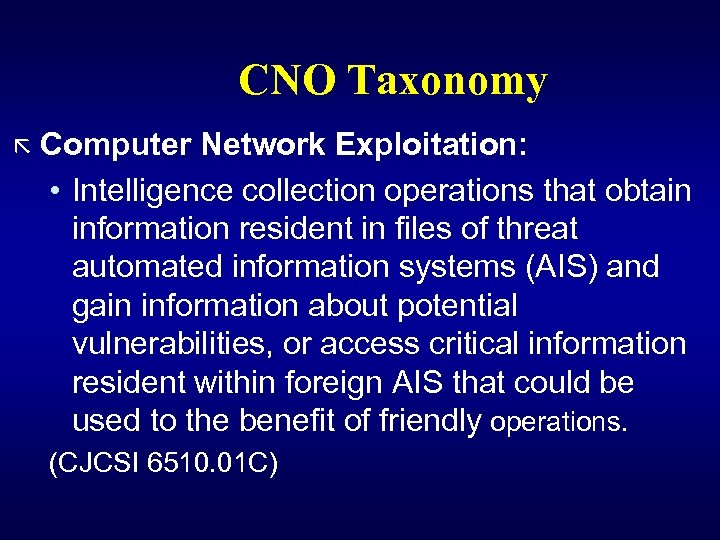 CNO Taxonomy

⇱ Computer Network Exploitation:

• Intelligence collection operations that obtain information resident in files of threat automated information systems (AIS) and gain information about potential vulnerabilities, or access critical information resident within foreign AIS that could be used to the benefit of friendly operations.

(CJCSI 6510.01C)